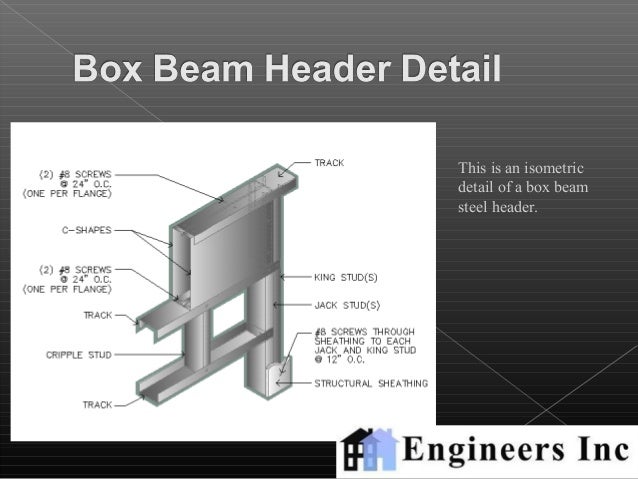 Box Beam Header Detail

(2) #8 SCREWS @ 24" O.C. (ONE PER FLANGE)

C-SHAPES

(2) #8 SCREWS @ 24" O.C. (ONE PER FLANGE)

TRACK

CRIPPLE STUD

TRACK

TRACK

KING STUD(S)

JACK STUD(S)

#8 SCREWS THROUGH SHEATHING TO EACH JACK AND KING STUD @ 12" O.C.

STRUCTURAL SHEATHING

This is an isometric detail of a box beam steel header.

Engineers Inc